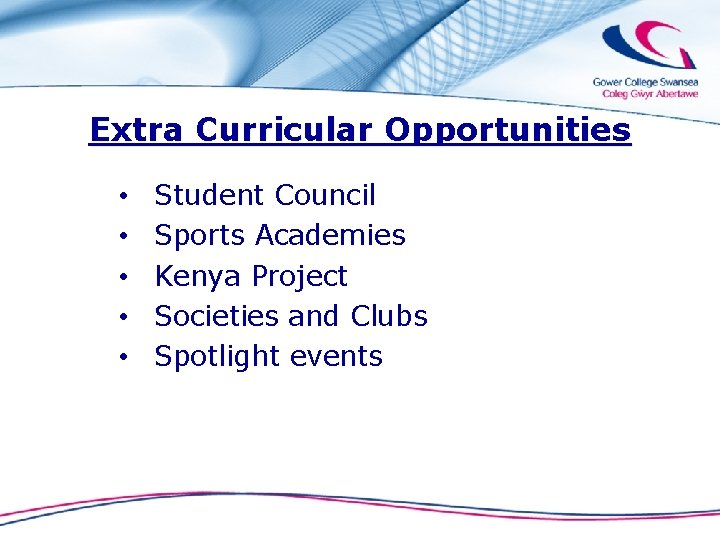 Gower College Swansea
Coleg Gŵyr Abertawe

Extra Curricular Opportunities

• Student Council
• Sports Academies
• Kenya Project
• Societies and Clubs
• Spotlight events